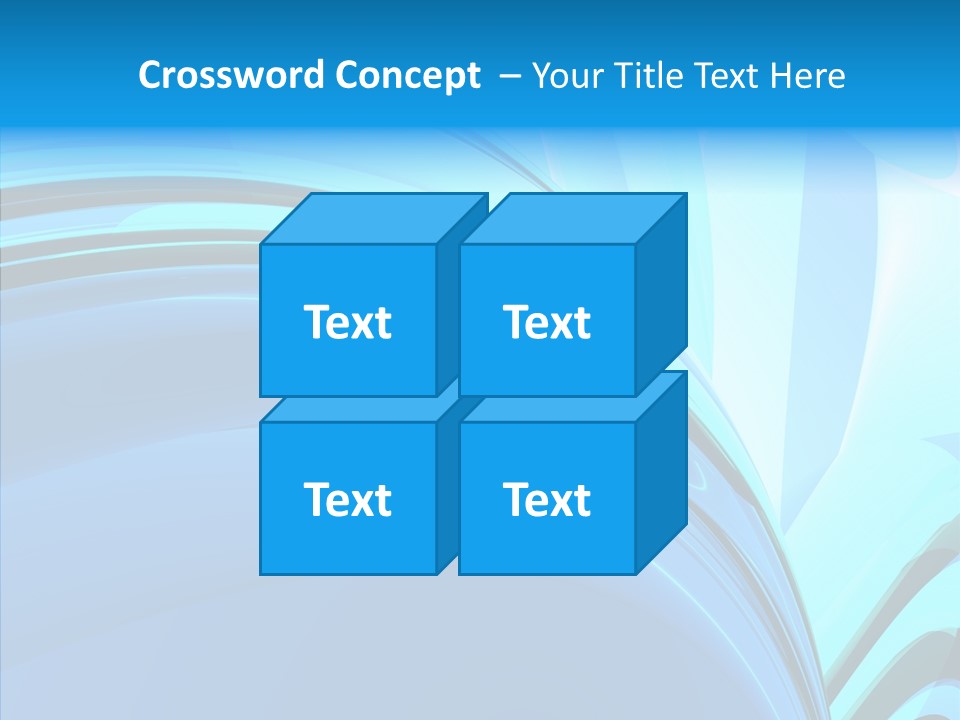 Crossword Concept – Your Title Text Here

Text

Text

Text

Text